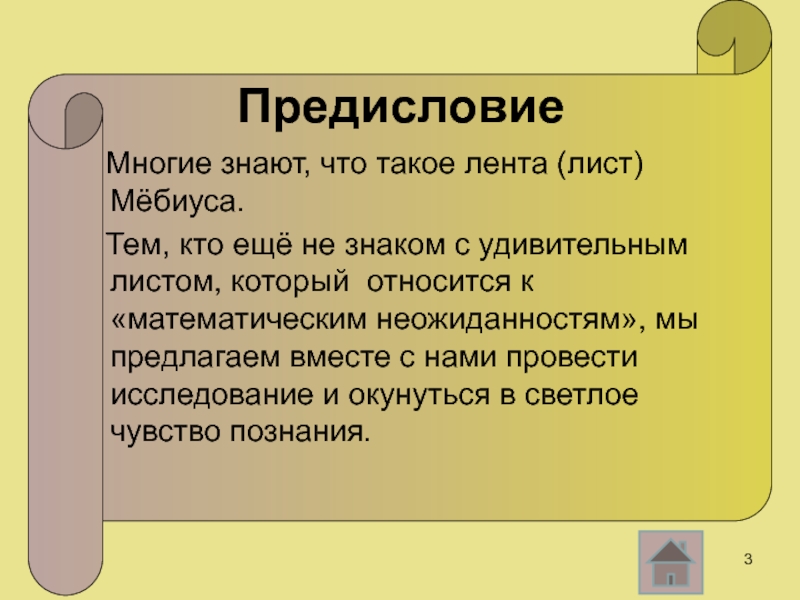 Предисловие

Многие знают, что такое лента (лист) Мёбиуса.

Тем, кто ещё не знаком с удивительным листом, который относится к «математическим неожиданностям», мы предлагаем вместе с нами провести исследование и окунуться в светлое чувство познания.

3